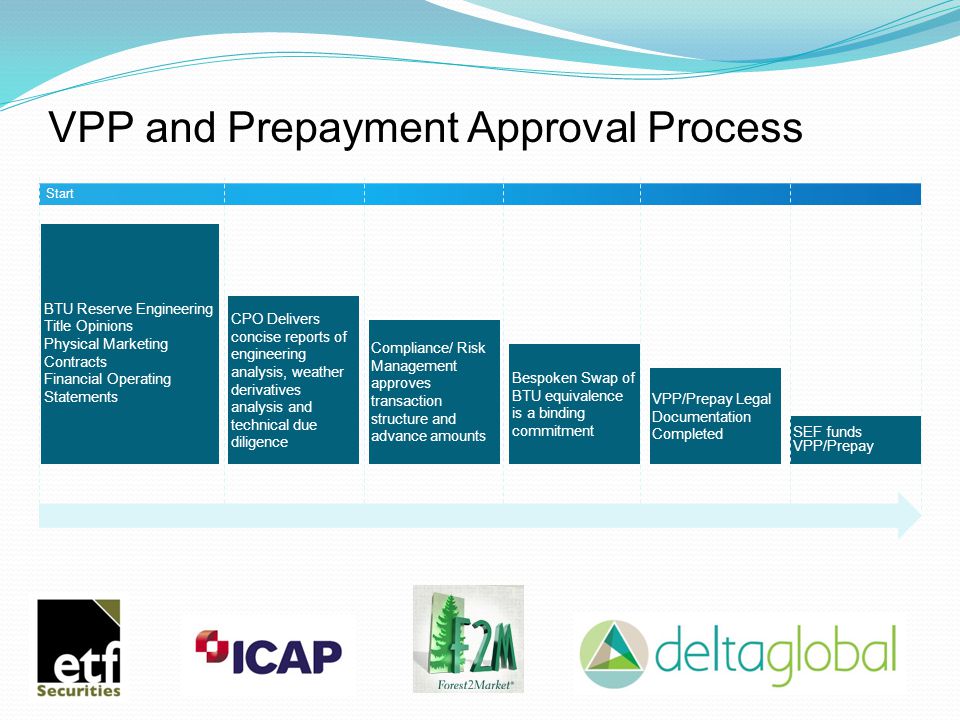 VPP and Prepayment Approval Process

Start

BTU Reserve Engineering
Title Opinions
Physical Marketing Contracts
Financial Operating Statements

CPO Delivers concise reports of engineering analysis, weather derivatives analysis and technical due diligence

Compliance/ Risk Management approves transaction structure and advance amounts

Bespoken Swap of BTU equivalence is a binding commitment

VPP/Prepay Legal Documentation Completed

SEF funds VPP/Prepay

etf Securities

ICAP

F2M Forest2Market

deltaglobal